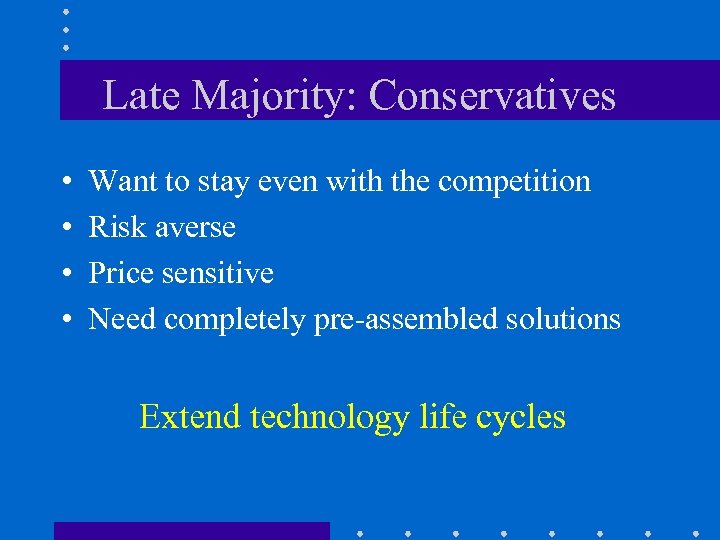 Late Majority: Conservatives

• Want to stay even with the competition
• Risk averse
• Price sensitive
• Need completely pre-assembled solutions

Extend technology life cycles